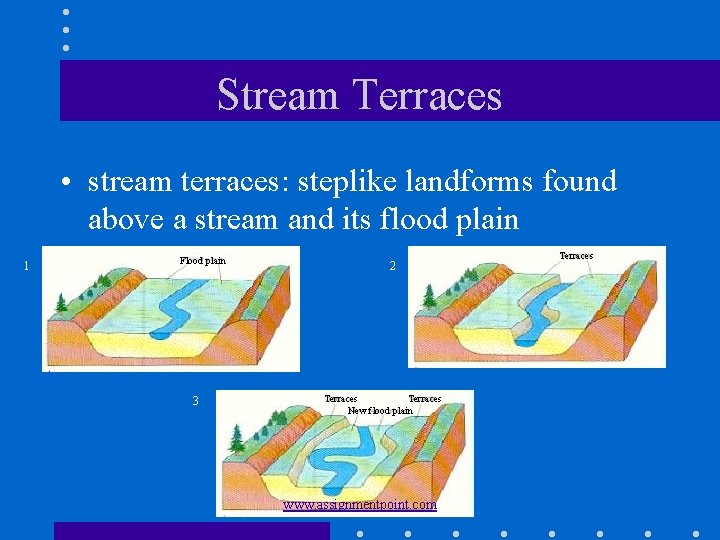 Stream Terraces

• stream terraces: steplike landforms found above a stream and its flood plain

1

Flood plain

2

Terraces

3

Terraces

Terraces

New flood plain

www.assignmentpoint.com